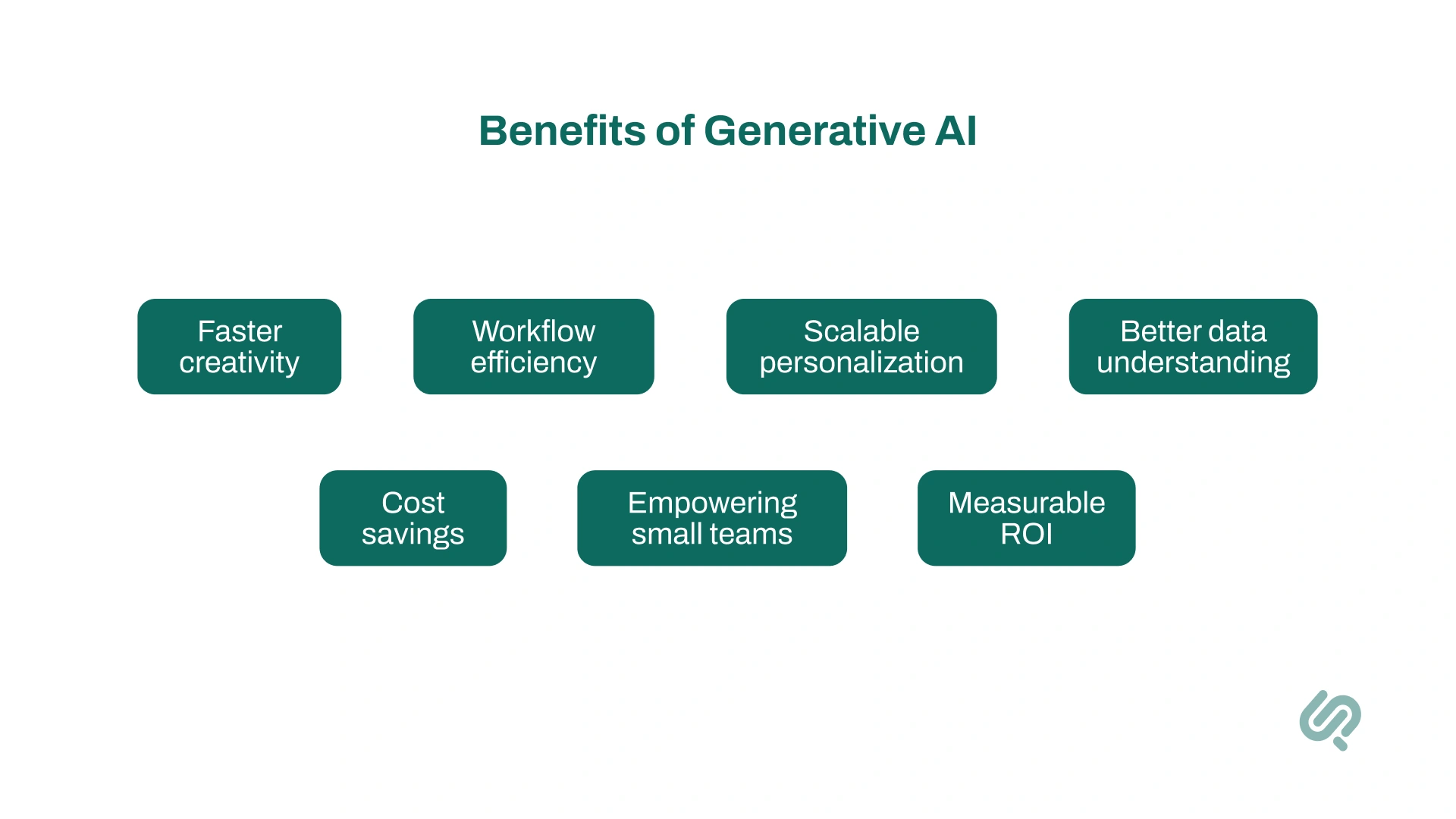 Benefits of Generative AI

Faster creativity

Workflow efficiency

Scalable personalization

Better data understanding

Cost savings

Empowering small teams

Measurable ROI